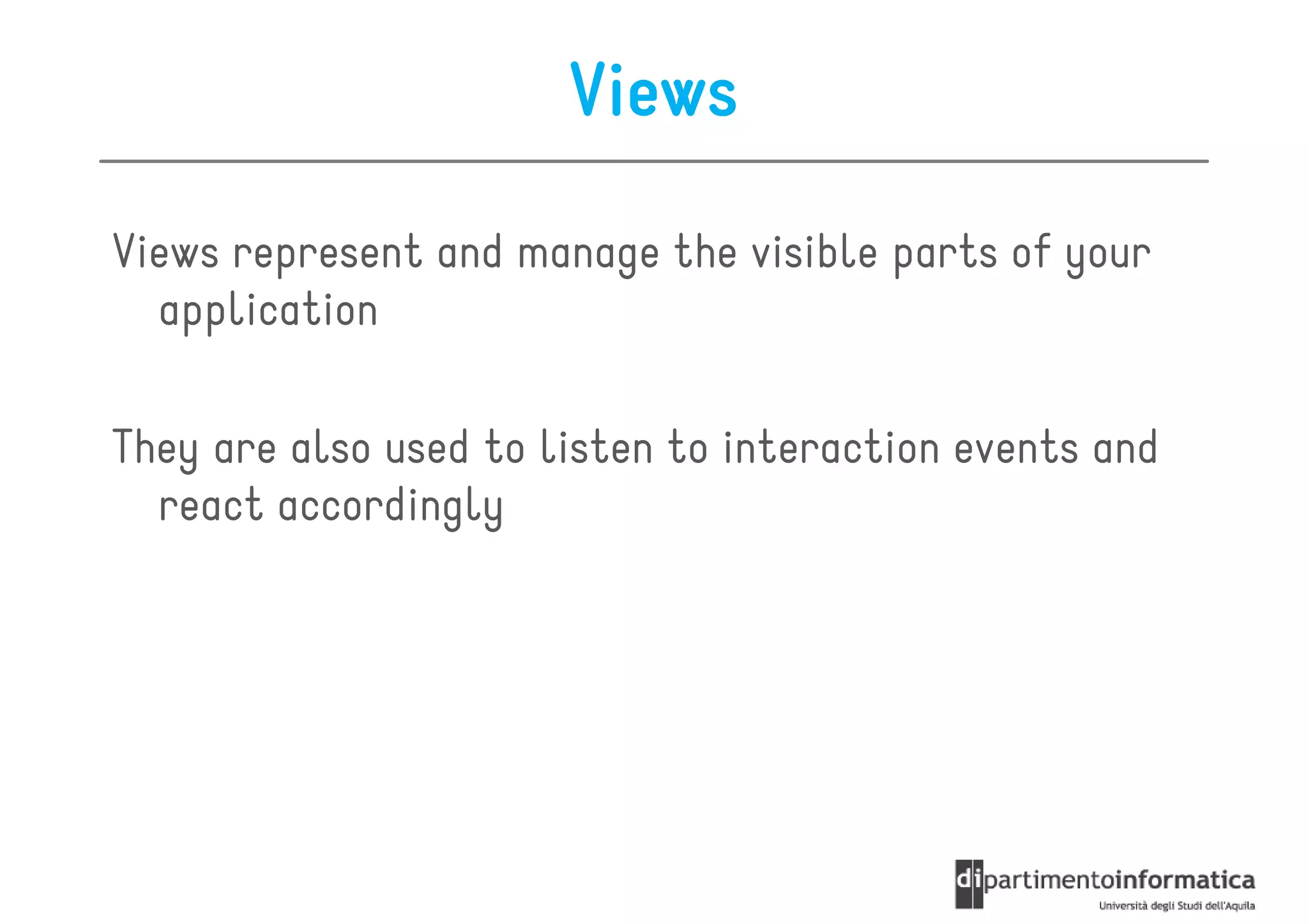 Views

Views represent and manage the visible parts of your application

They are also used to listen to interaction events and react accordingly

dipartimentoinformatica
Università degli Studi dell'Aquila